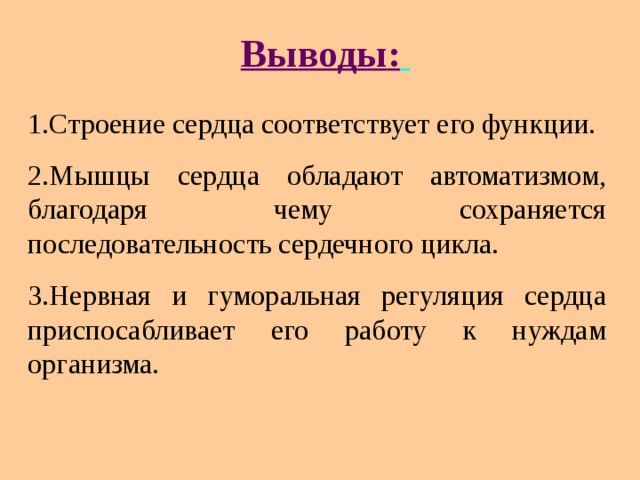 Выводы:

1.Строение сердца соответствует его функции.

2.Мышцы сердца обладают автоматизмом, благодаря чему сохраняется последовательность сердечного цикла.

3.Нервная и гуморальная регуляция сердца приспосабливает его работу к нуждам организма.